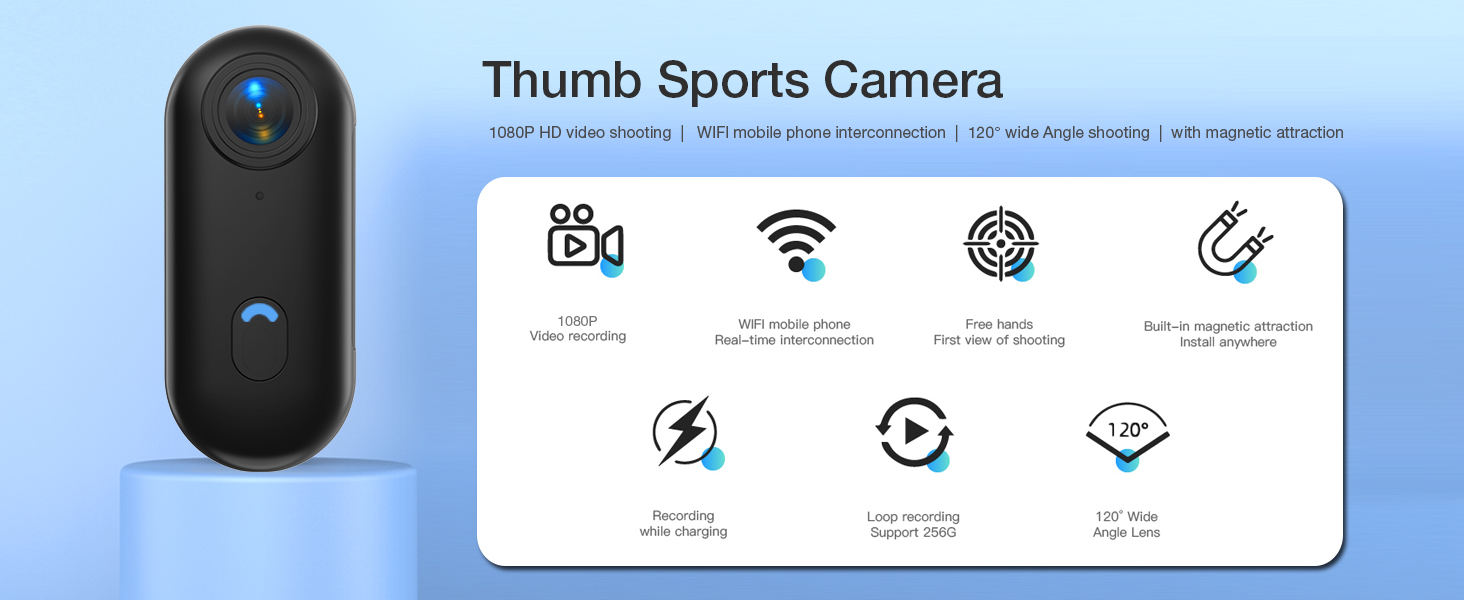 Thumb Sports Camera

1080P HD video shooting | WIFI mobile phone interconnection | 120° wide Angle shooting | with magnetic attraction

1080P
Video recording

WIFI mobile phone
Real-time interconnection

Free hands
First view of shooting

Built-in magnetic attraction
Install anywhere

Recording
while charging

Loop recording
Support 256G

120°

120° Wide
Angle Lens